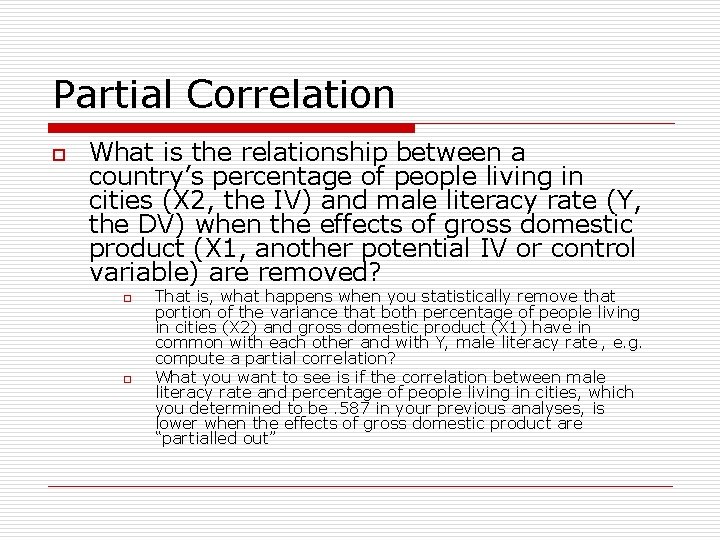 Partial Correlation

What is the relationship between a country's percentage of people living in cities (X2, the IV) and male literacy rate (Y, the DV) when the effects of gross domestic product (X1, another potential IV or control variable) are removed?

That is, what happens when you statistically remove that portion of the variance that both percentage of people living in cities (X2) and gross domestic product (X1) have in common with each other and with Y, male literacy rate, e.g. compute a partial correlation?

What you want to see is if the correlation between male literacy rate and percentage of people living in cities, which you determined to be .587 in your previous analyses, is lower when the effects of gross domestic product are "partialled out"